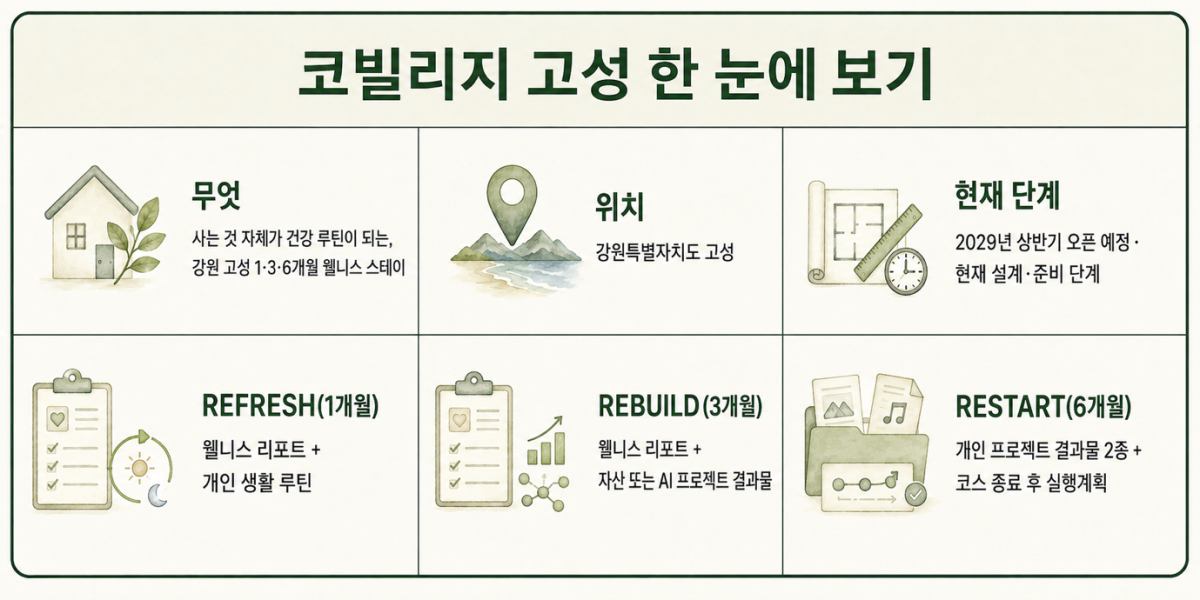 코빌리지 고성 한 눈에 보기

무엇
사는 것 자체가 건강 루틴이 되는, 강원 고성 1·3·6개월 웰니스 스테이

위치
강원특별자치도 고성

현재 단계
2029년 상반기 오픈 예정 · 현재 설계·준비 단계

REFRESH(1개월)
웰니스 리포트 + 개인 생활 루틴

REBUILD(3개월)
웰니스 리포트 + 자산 또는 AI 프로젝트 결과물

RESTART(6개월)
개인 프로젝트 결과물 2종 + 코스 종료 후 실행계획